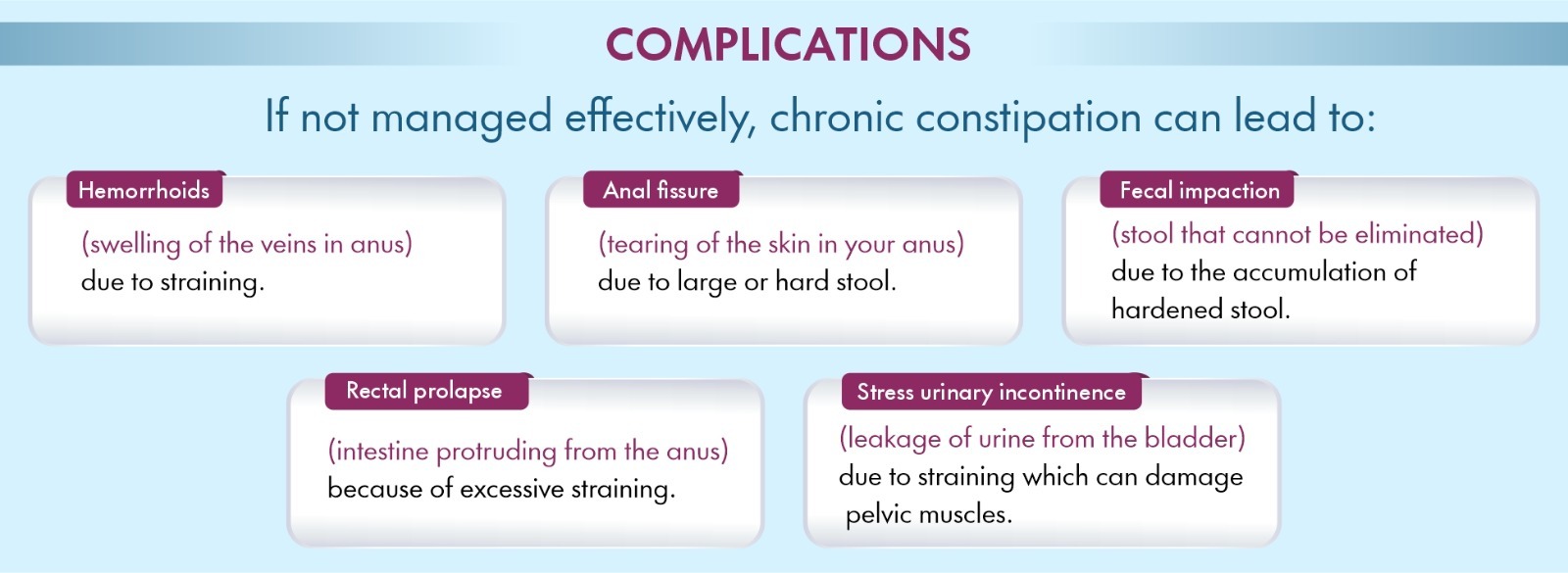 COMPLICATIONS

If not managed effectively, chronic constipation can lead to:

Hemorrhoids

(swelling of the veins in anus) due to straining.

Anal fissure

(tearing of the skin in your anus) due to large or hard stool.

Fecal impaction

(stool that cannot be eliminated) due to the accumulation of hardened stool.

Rectal prolapse

(intestine protruding from the anus) because of excessive straining.

Stress urinary incontinence

(leakage of urine from the bladder) due to straining which can damage pelvic muscles.